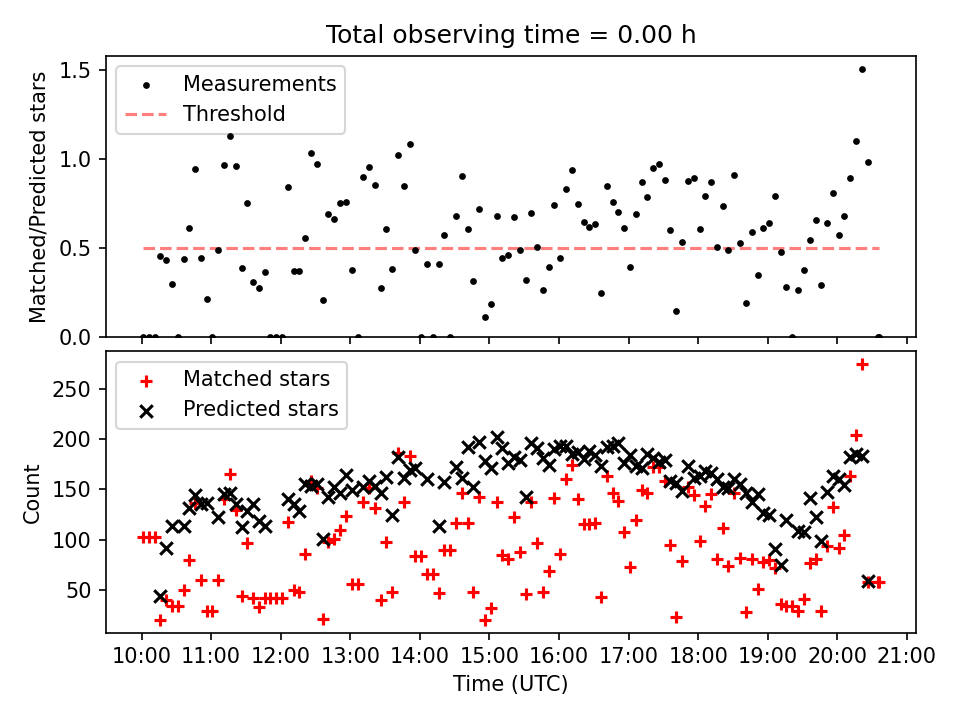 Total observing time = 0.00 h

Measurements
Threshold

Matched/Predicted stars

1.5
1.0
0.5
0.0

Matched stars
Predicted stars

Count

250
200
150
100
50

10:00 11:00 12:00 13:00 14:00 15:00 16:00 17:00 18:00 19:00 20:00 21:00

Time (UTC)